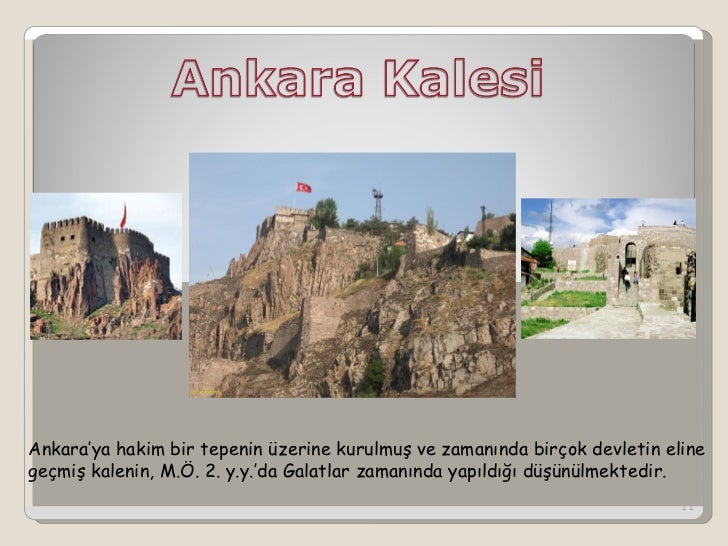 Ankara Kalesi

Ankara'ya hakim bir tepenin üzerine kurulmuş ve zamanında birçok devletin eline geçmiş kalenin, M.Ö. 2. y.y.'da Galatlar zamanında yapıldığı düşünülmektedir.

11